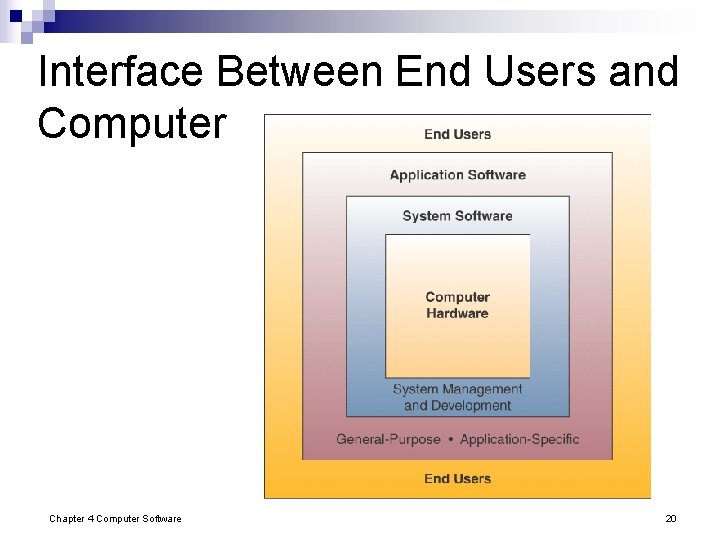 Interface Between End Users and Computer

End Users

Application Software

System Software

Computer Hardware

System Management and Development

General-Purpose • Application-Specific

End Users

Chapter 4 Computer Software

20